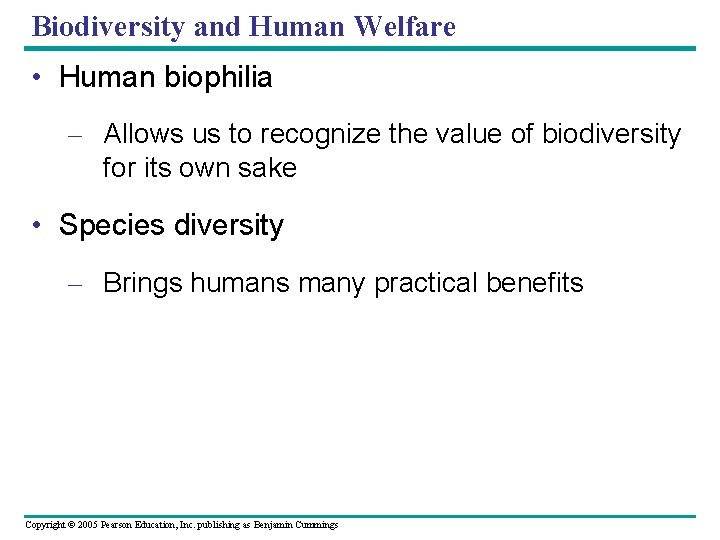 Biodiversity and Human Welfare

• Human biophilia

– Allows us to recognize the value of biodiversity for its own sake

• Species diversity

– Brings humans many practical benefits

Copyright © 2005 Pearson Education, Inc. publishing as Benjamin Cummings